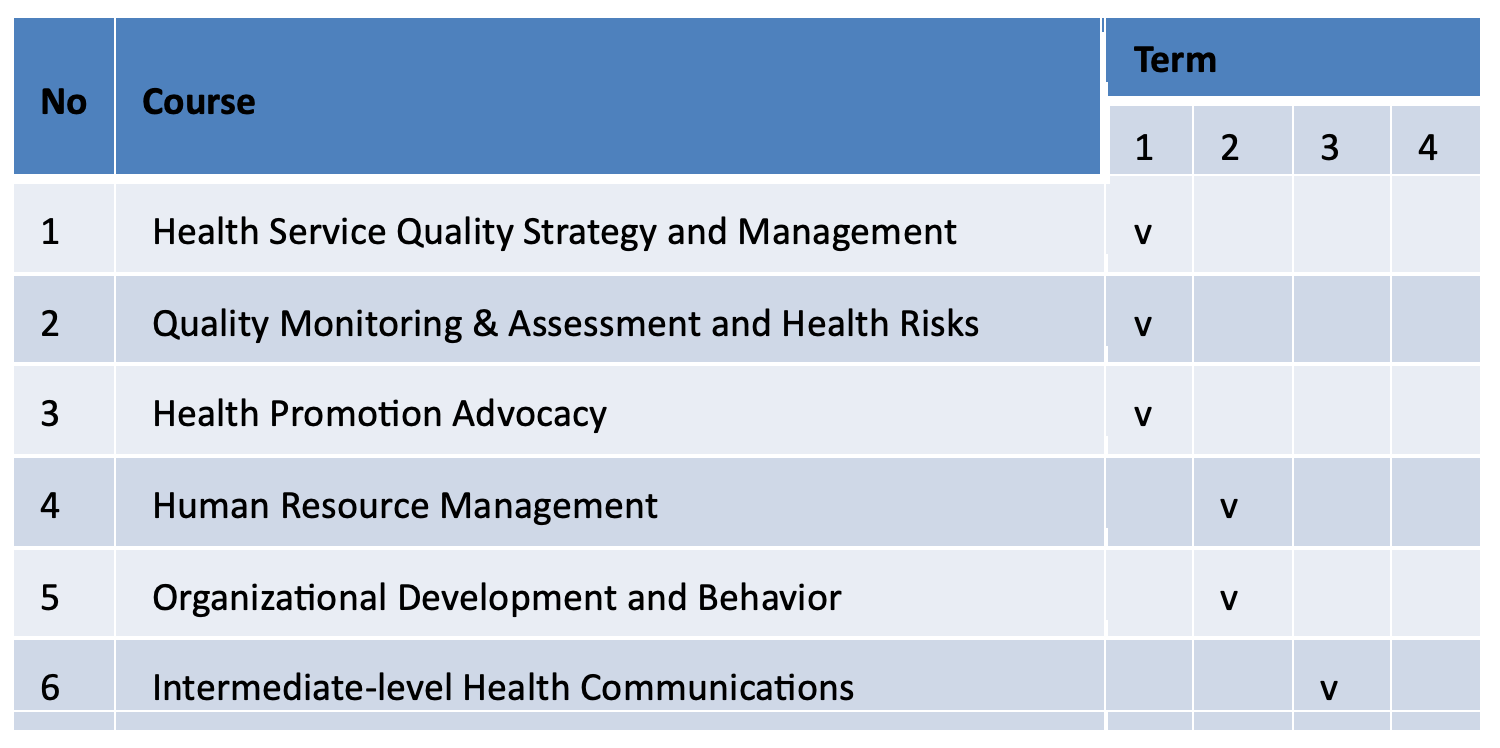 | No | Course | Term | | | |
|---|---|---|---|---|---|
| | | 1 | 2 | 3 | 4 |
| 1 | Health Service Quality Strategy and Management | v | | | |
| 2 | Quality Monitoring & Assessment and Health Risks | v | | | |
| 3 | Health Promotion Advocacy | v | | | |
| 4 | Human Resource Management | | v | | |
| 5 | Organizational Development and Behavior | | v | | |
| 6 | Intermediate-level Health Communications | | | v | |